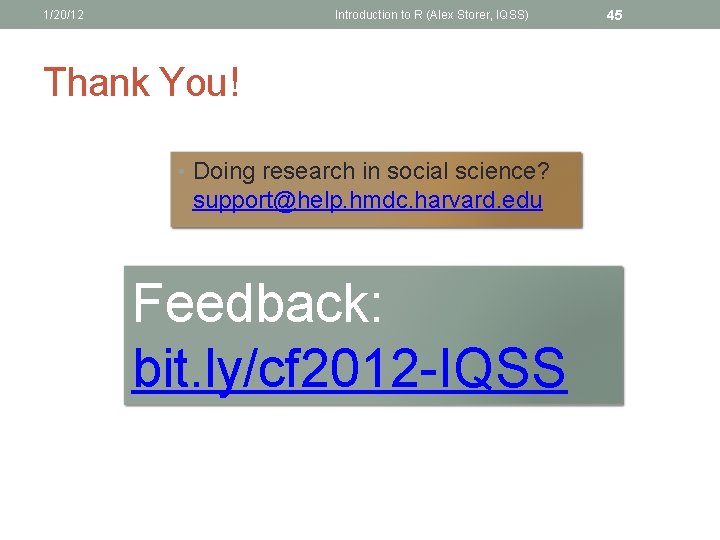 1/20/12 Introduction to R (Alex Storer, IQSS) 45

Thank You!

• Doing research in social science? support@help.hmdc.harvard.edu

Feedback: bit.ly/cf2012-IQSS